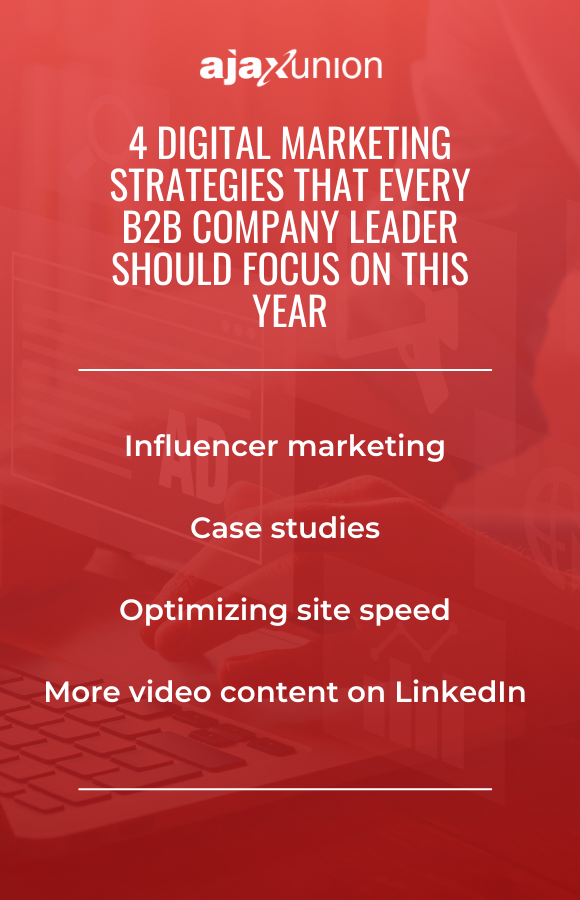 ajaxunion

4 DIGITAL MARKETING STRATEGIES THAT EVERY B2B COMPANY LEADER SHOULD FOCUS ON THIS YEAR

Influencer marketing

Case studies

Optimizing site speed

More video content on LinkedIn